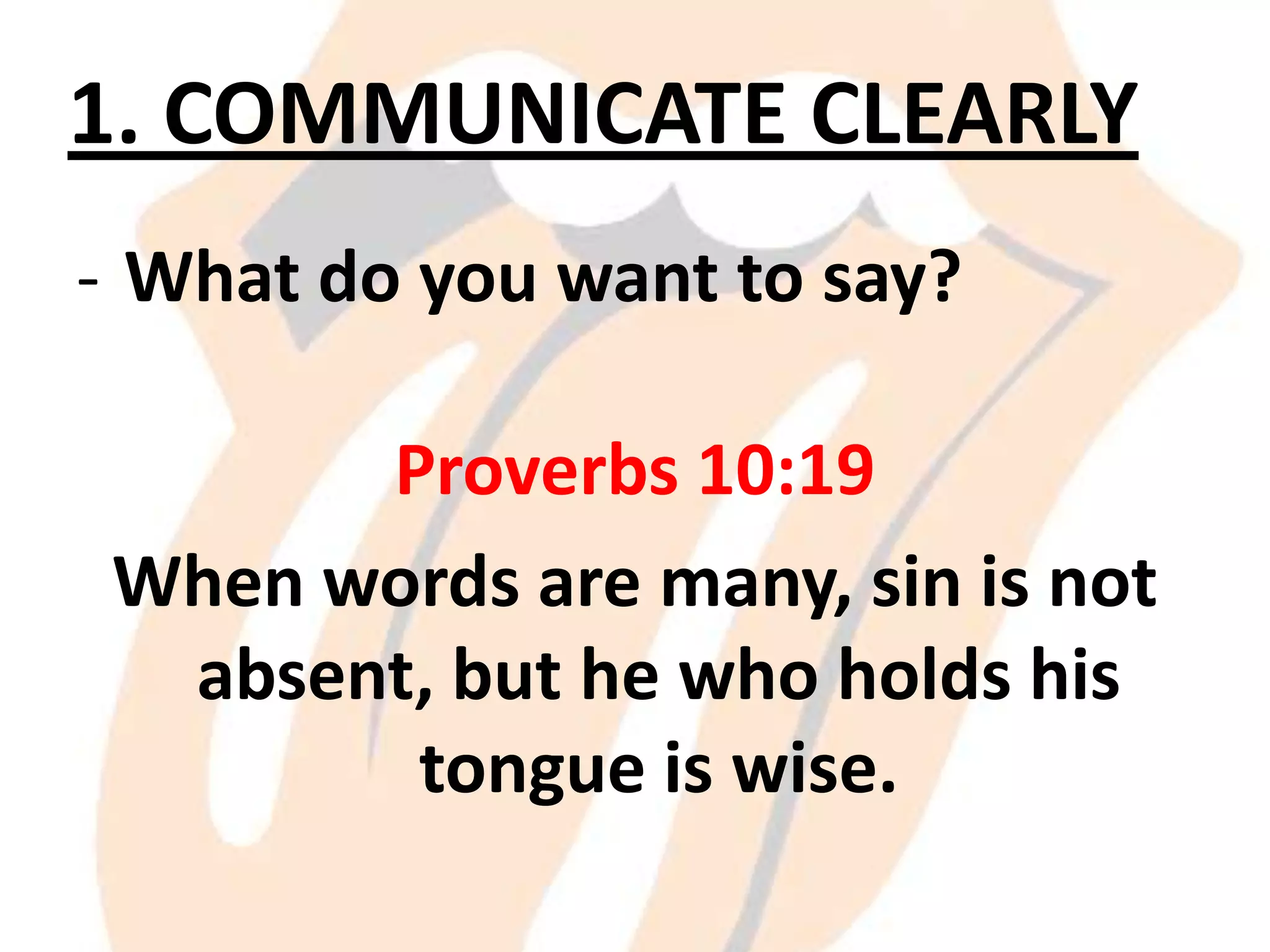 1. COMMUNICATE CLEARLY

- What do you want to say?

Proverbs 10:19

When words are many, sin is not absent, but he who holds his tongue is wise.